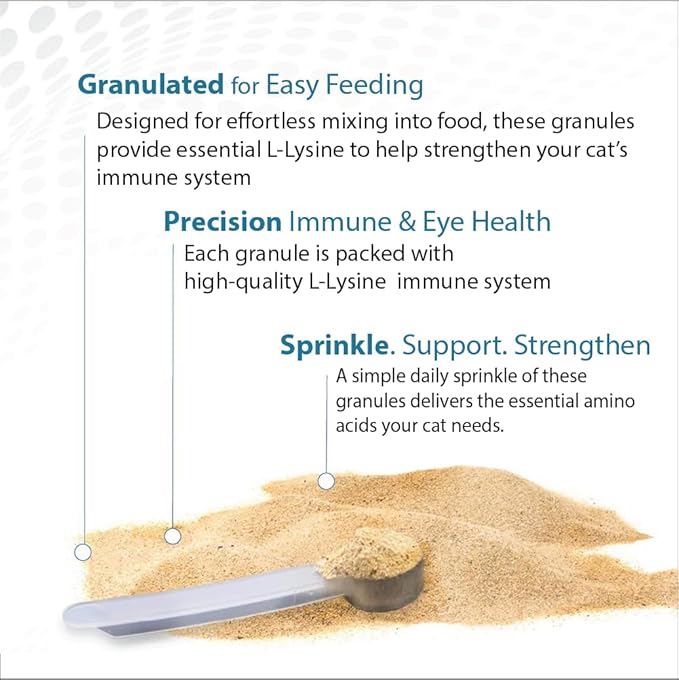 Granulated for Easy Feeding
Designed for effortless mixing into food, these granules provide essential L-Lysine to help strengthen your cat's immune system

Precision Immune & Eye Health
Each granule is packed with high-quality L-Lysine immune system

Sprinkle. Support. Strengthen
A simple daily sprinkle of these granules delivers the essential amino acids your cat needs.